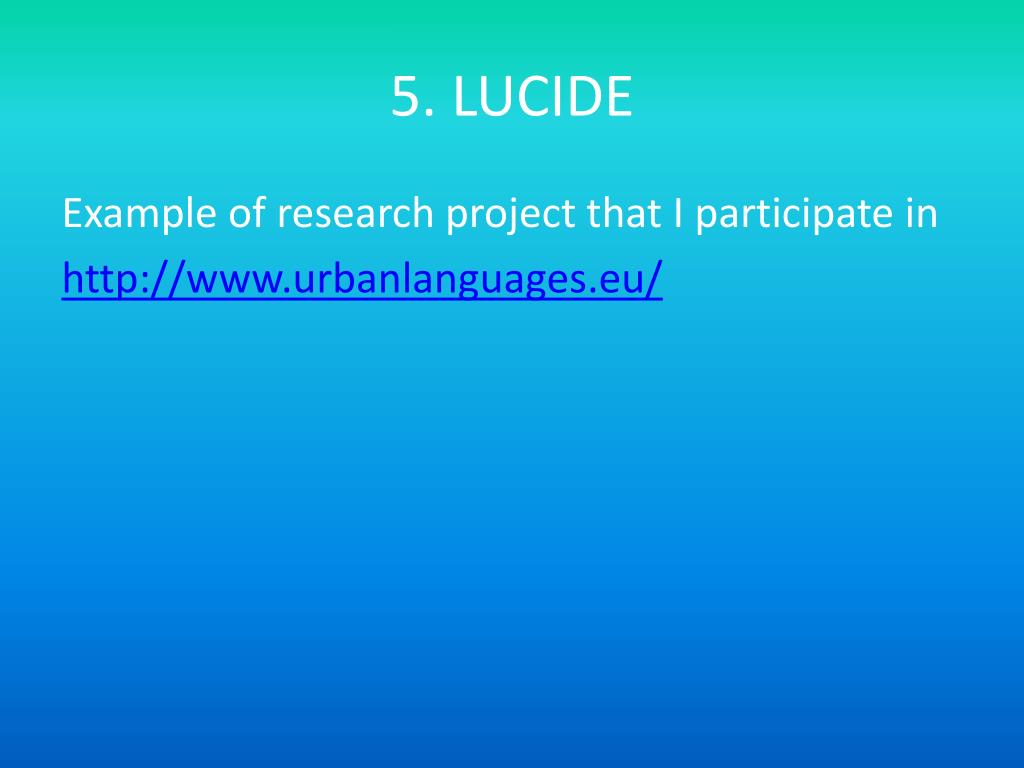 5. LUCIDE

Example of research project that I participate in

http://www.urbanlanguages.eu/